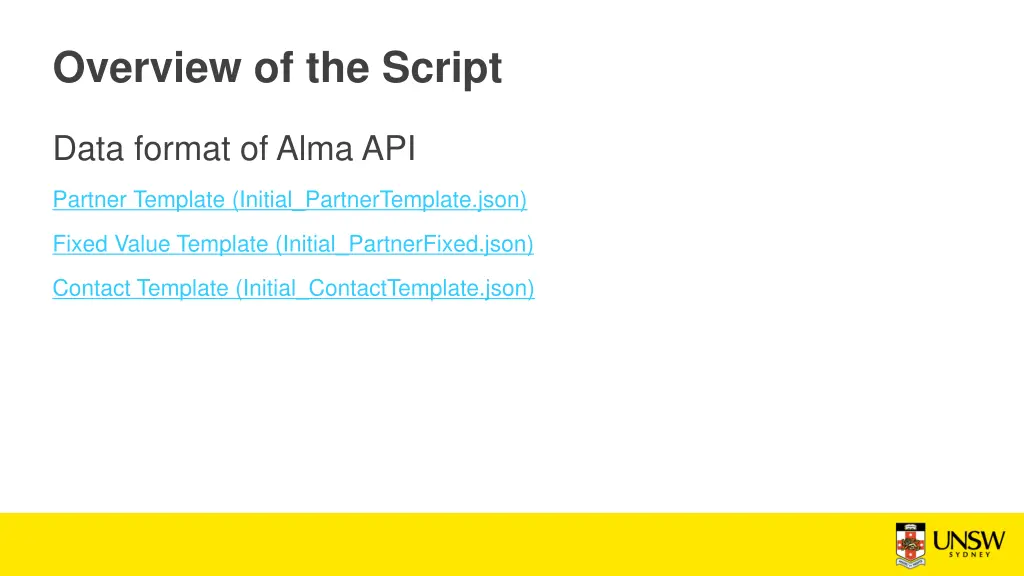 Overview of the Script

Data format of Alma API

Partner Template (Initial_PartnerTemplate.json)

Fixed Value Template (Initial_PartnerFixed.json)

Contact Template (Initial_ContactTemplate.json)

UNSW
SYDNEY